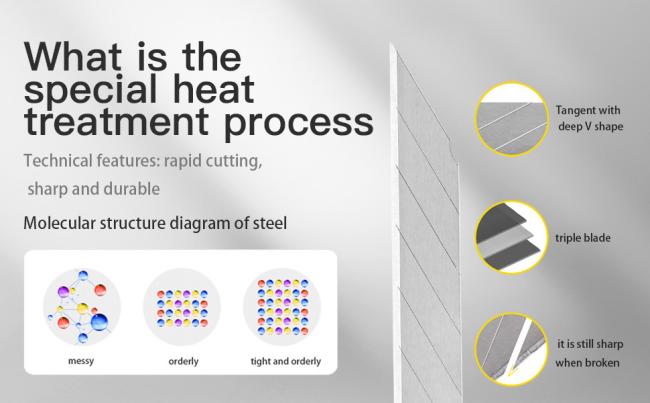 What is the special heat treatment process

Technical features: rapid cutting, sharp and durable

Molecular structure diagram of steel

messy

orderly

tight and orderly

Tangent with deep V shape

triple blade

it is still sharp when broken